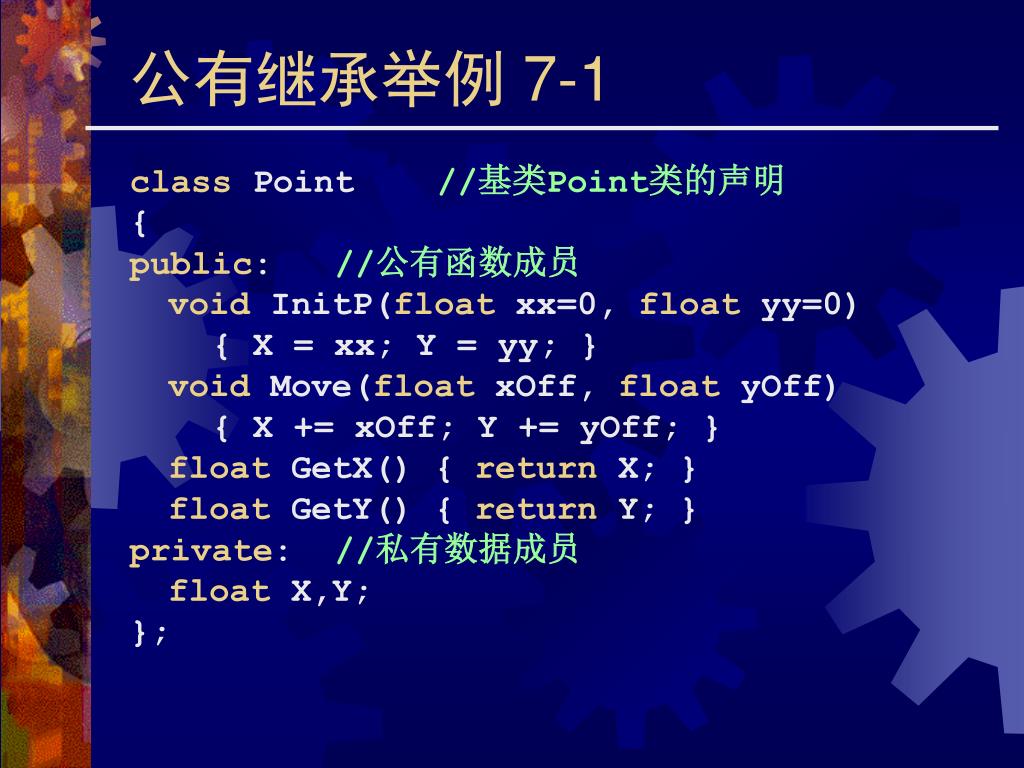 公有继承举例 7-1

class Point //基类Point类的声明
{
public: //公有函数成员
void InitP(float xx=0, float yy=0)
{ X = xx; Y = yy; }
void Move(float xOff, float yOff)
{ X += xOff; Y += yOff; }
float GetX() { return X; }
float GetY() { return Y; }
private: //私有数据成员
float X,Y;
};